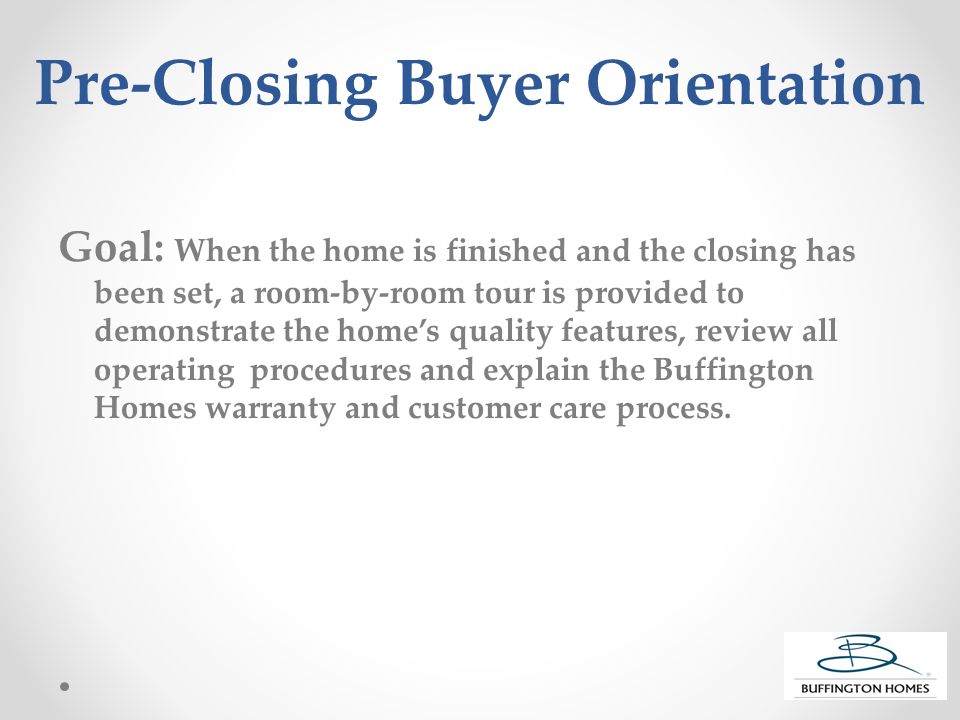 Pre-Closing Buyer Orientation

Goal: When the home is finished and the closing has been set, a room-by-room tour is provided to demonstrate the home's quality features, review all operating procedures and explain the Buffington Homes warranty and customer care process.

BUFFINGTON HOMES